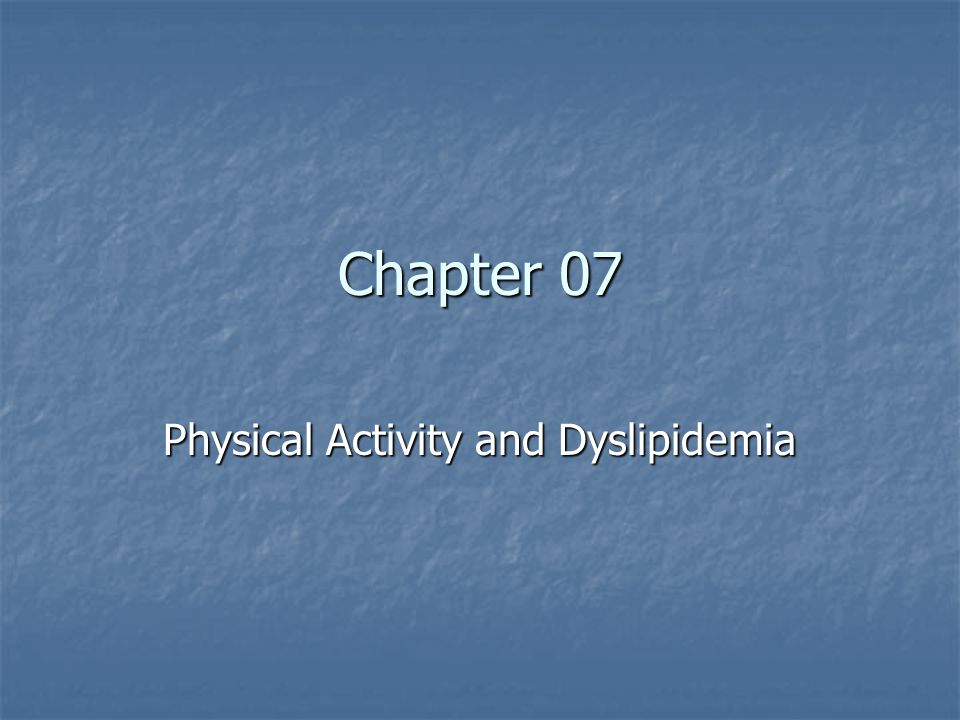 Chapter 07

Physical Activity and Dyslipidemia